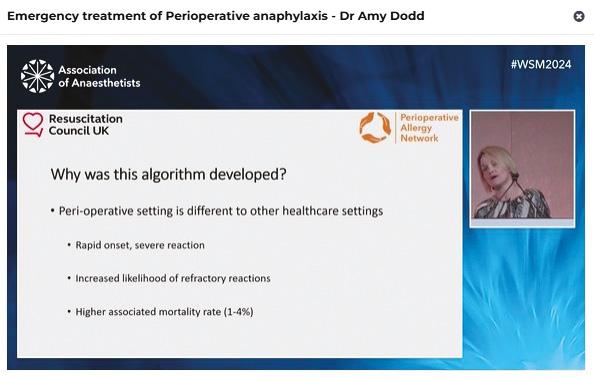 Emergency treatment of Perioperative anaphylaxis - Dr Amy Dodd

Association of Anaesthetists

#WSM2024

Resuscitation Council UK

Perioperative Allergy Network

Why was this algorithm developed?

• Peri-operative setting is different to other healthcare settings

• Rapid onset, severe reaction

• Increased likelihood of refractory reactions

• Higher associated mortality rate (1-4%)